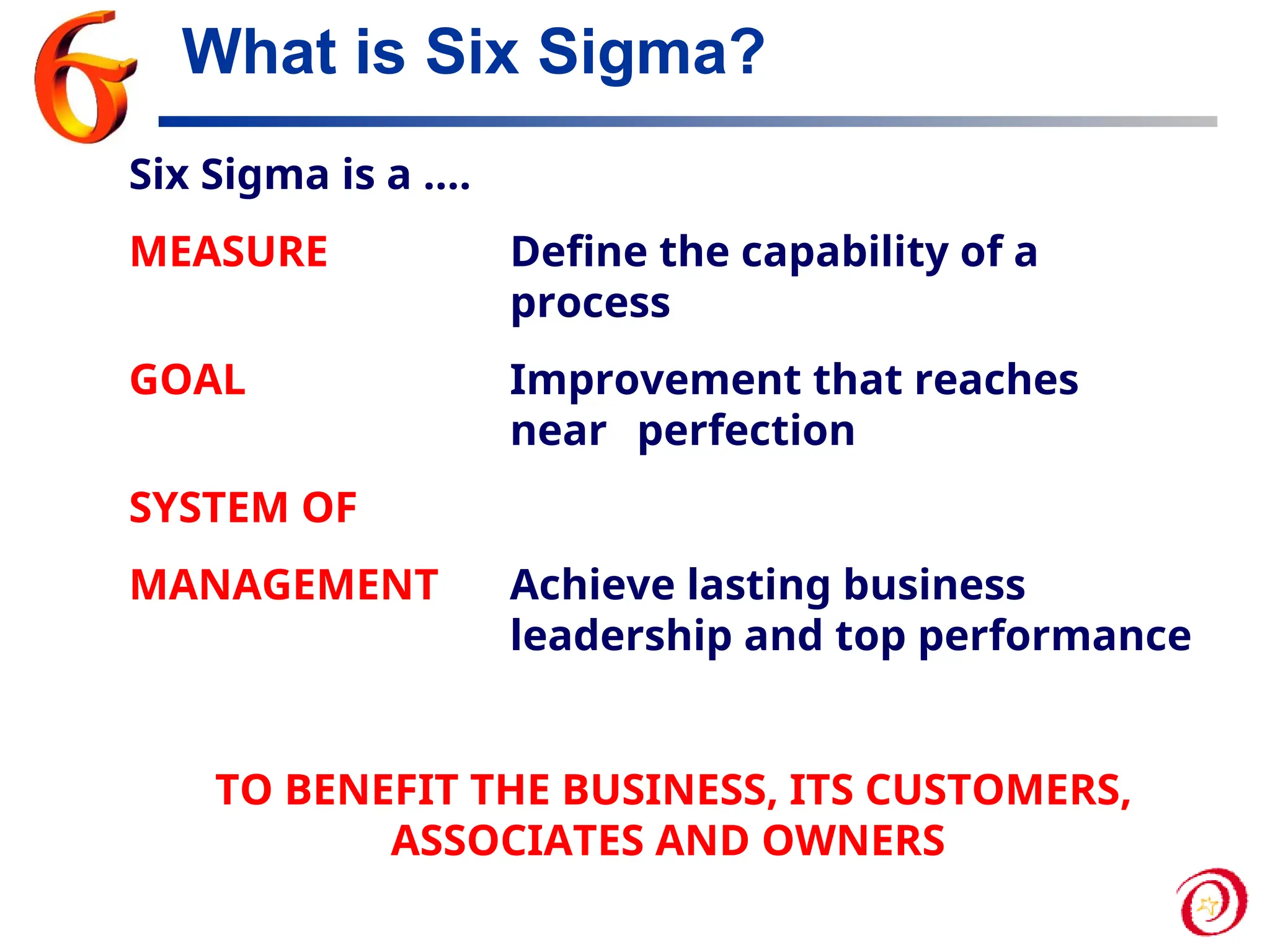 What is Six Sigma?

Six Sigma is a ....

MEASURE

Define the capability of a process

GOAL

Improvement that reaches near perfection

SYSTEM OF

MANAGEMENT

Achieve lasting business leadership and top performance

TO BENEFIT THE BUSINESS, ITS CUSTOMERS, ASSOCIATES AND OWNERS